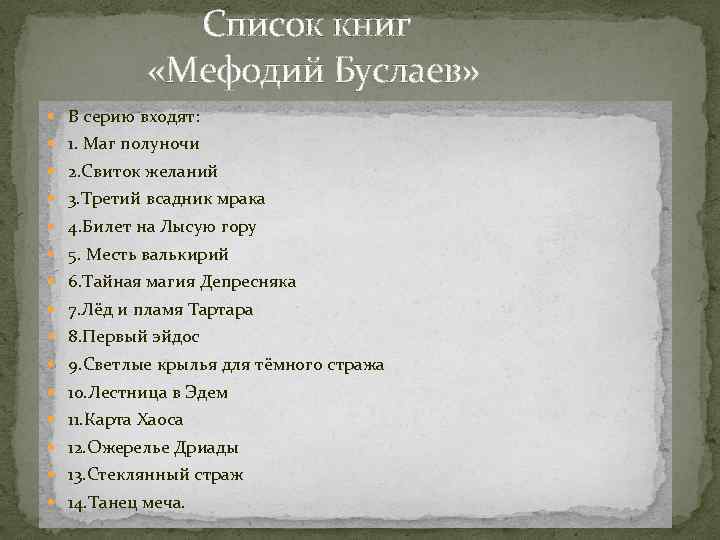 Список книг
«Мефодий Буслаев»

В серию входят:
1. Маг полуночи
2.Свиток желаний
3.Третий всадник мрака
4.Билет на Лысую гору
5. Месть валькирий
6.Тайная магия Депресняка
7.Лёд и пламя Тартара
8.Первый эйдос
9.Светлые крылья для тёмного стража
10.Лестница в Эдем
11.Карта Хаоса
12.Ожерелье Дриады
13.Стеклянный страж
14.Танец меча.